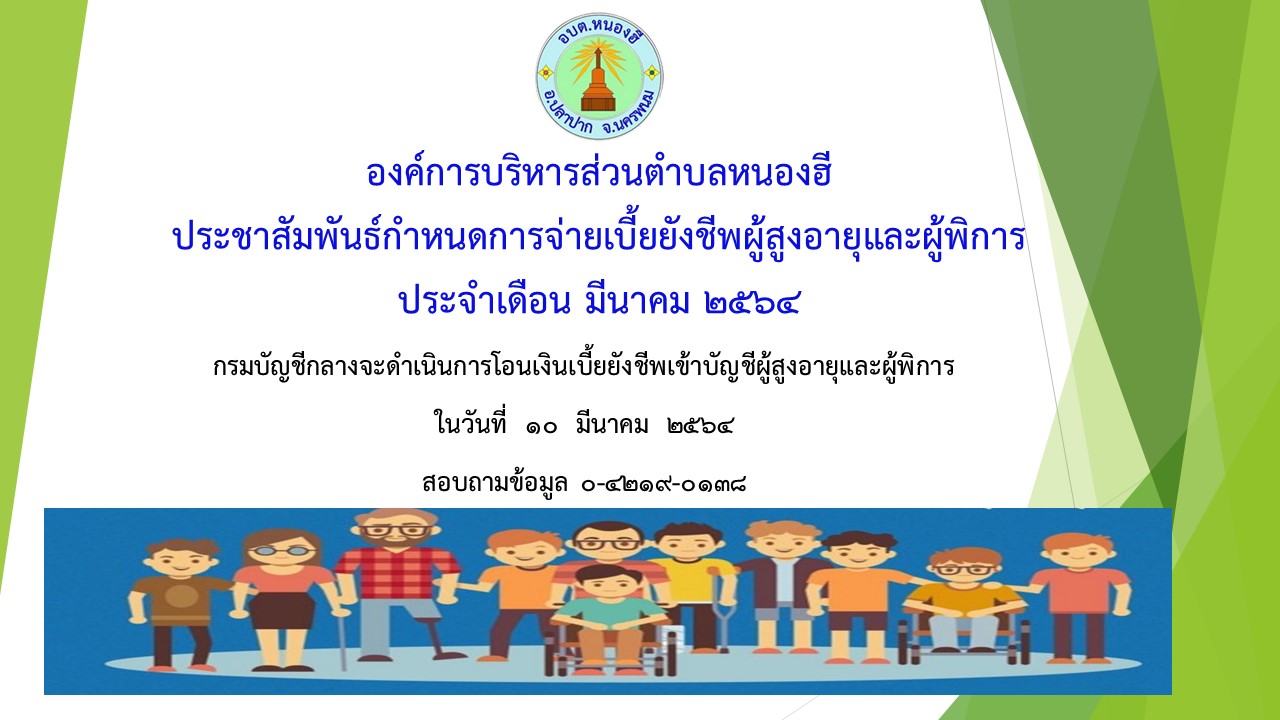 อบต.หนองฮี
อ.ปลาปาก จ.นครพนม

องค์การบริหารส่วนตำบลหนองฮี
ประชาสัมพันธ์กำหนดการจ่ายเบี้ยยังชีพผู้สูงอายุและผู้พิการ
ประจำเดือน มีนาคม ๒๕๖๔

กรมบัญชีกลางจะดำเนินการโอนเงินเบี้ยยังชีพเข้าบัญชีผู้สูงอายุและผู้พิการ
ในวันที่ ๑๐ มีนาคม ๒๕๖๔
สอบถามข้อมูล ๐-๔๒๑๙-๐๑๓๘